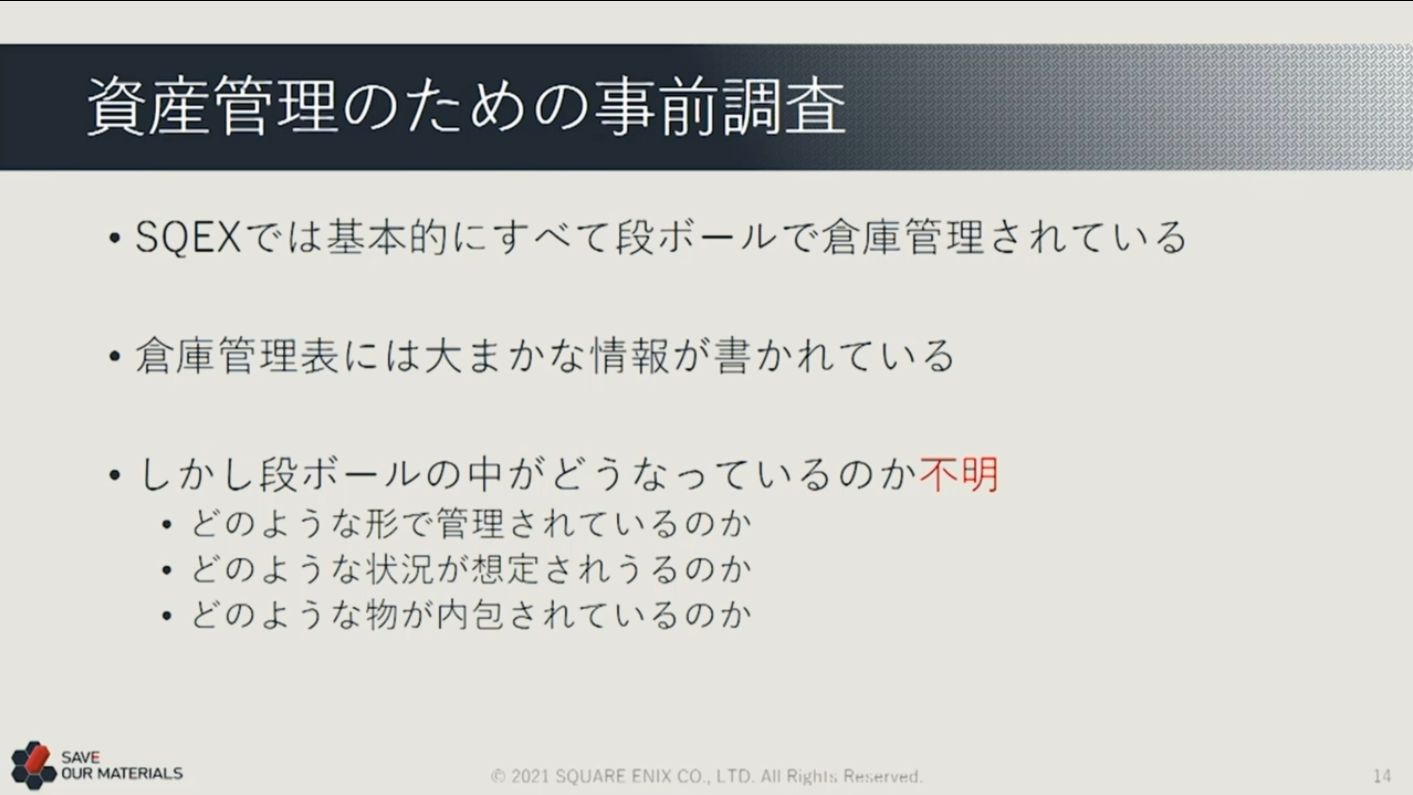 資産管理のための事前調査

• SQEXでは基本的にすべて段ボールで倉庫管理されている

• 倉庫管理表には大まかな情報が書かれている

• しかし段ボールの中がどうなっているのか不明
  • どのような形で管理されているのか
  • どのような状況が想定されうるのか
  • どのような物が内包されているのか

SAVE OUR MATERIALS

© 2021 SQUARE ENIX CO., LTD. All Rights Reserved.

14